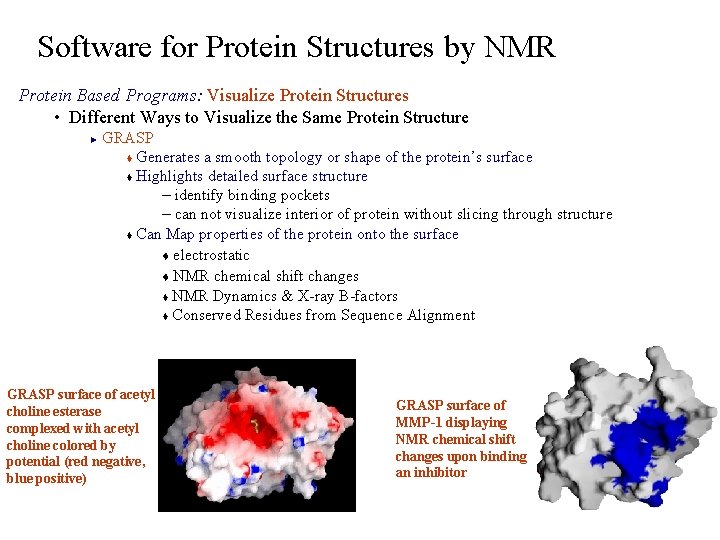 Software for Protein Structures by NMR

Protein Based Programs: Visualize Protein Structures

• Different Ways to Visualize the Same Protein Structure

▸ GRASP

♦ Generates a smooth topology or shape of the protein's surface

♦ Highlights detailed surface structure

– identify binding pockets

– can not visualize interior of protein without slicing through structure

♦ Can Map properties of the protein onto the surface

♦ electrostatic

♦ NMR chemical shift changes

♦ NMR Dynamics & X-ray B-factors

♦ Conserved Residues from Sequence Alignment

GRASP surface of acetyl choline esterase complexed with acetyl choline colored by potential (red negative, blue positive)

GRASP surface of MMP-1 displaying NMR chemical shift changes upon binding an inhibitor